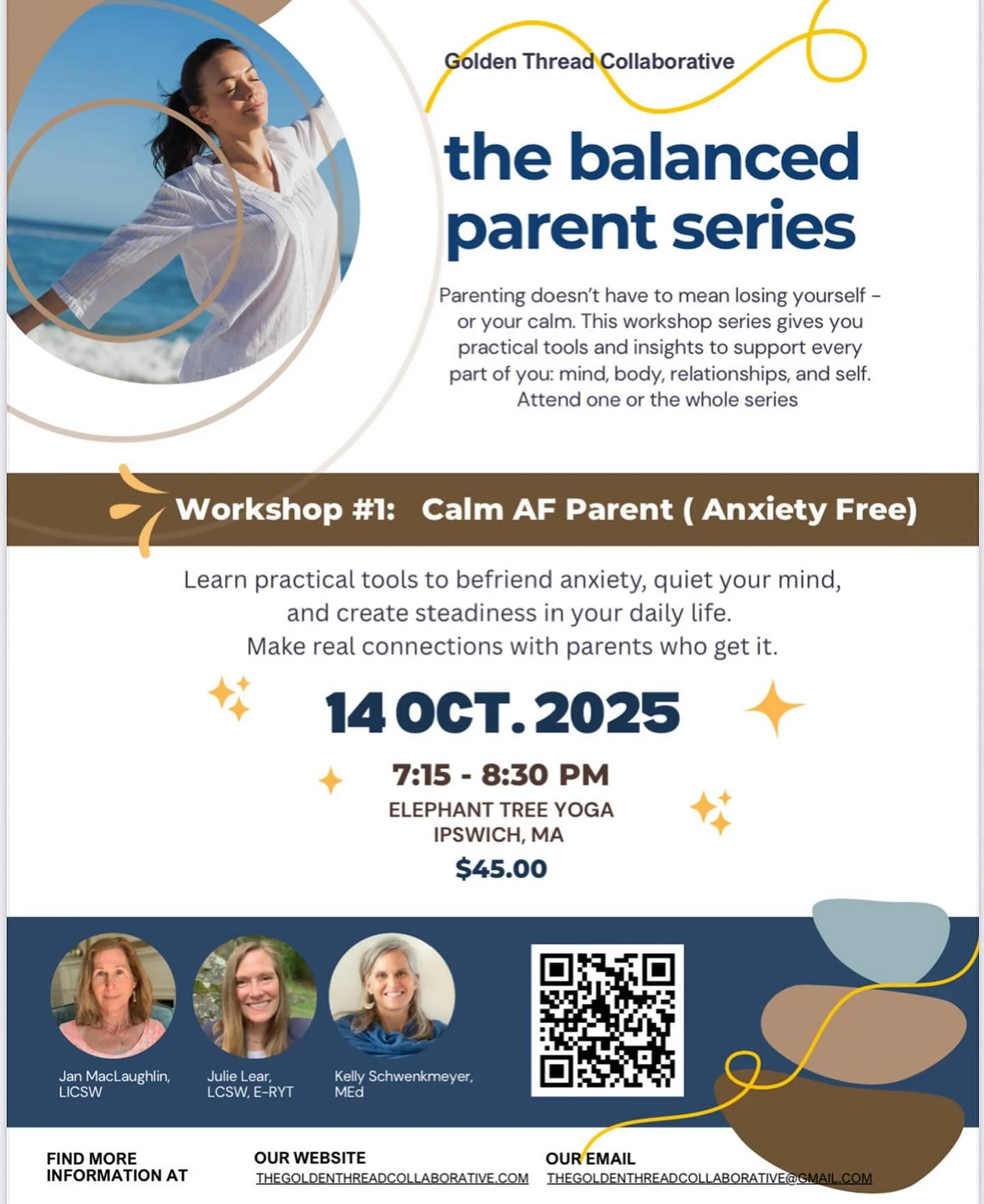 Golden Thread Collaborative

the balanced parent series

Parenting doesn't have to mean losing yourself – or your calm. This workshop series gives you practical tools and insights to support every part of you: mind, body, relationships, and self. Attend one or the whole series

Workshop #1: Calm AF Parent ( Anxiety Free)

Learn practical tools to befriend anxiety, quiet your mind, and create steadiness in your daily life. Make real connections with parents who get it.

14 OCT. 2025

7:15 - 8:30 PM
ELEPHANT TREE YOGA
IPSWICH, MA
$45.00

Jan MacLaughlin, LICSW

Julie Lear, LCSW, E-RYT

Kelly Schwenkmeyer, MEd

FIND MORE INFORMATION AT

OUR WEBSITE
THEGOLDENTHREADCOLLABORATIVE.COM

OUR EMAIL
THEGOLDENTHREADCOLLABORATIVE@GMAIL.COM